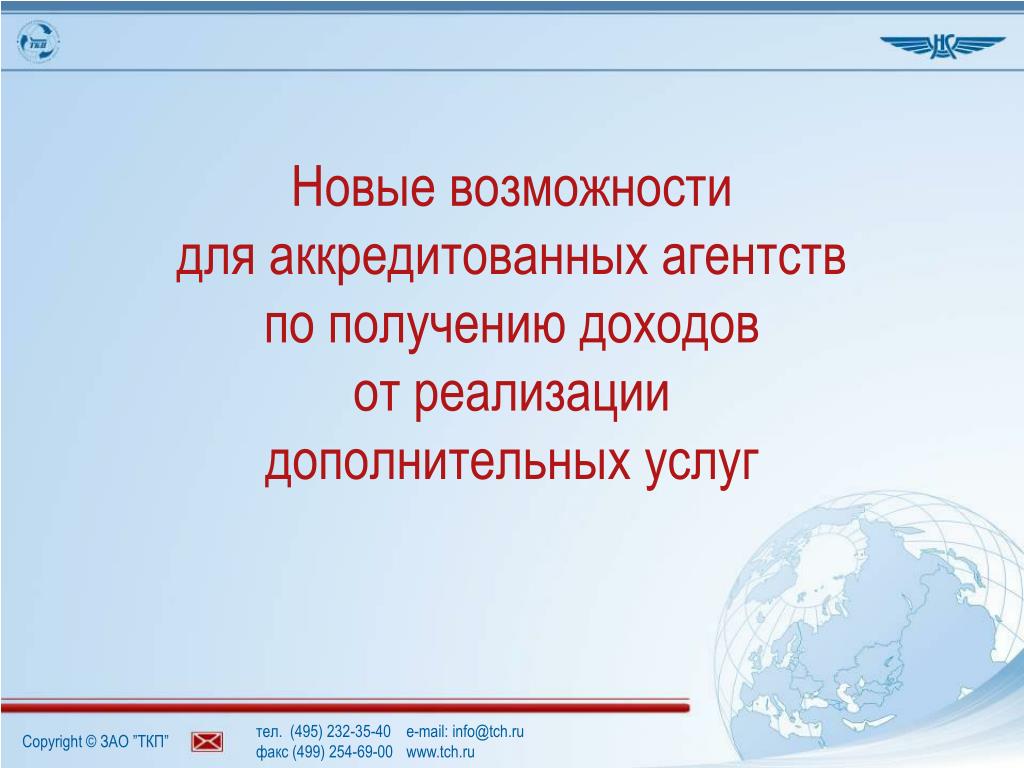 ТКП

НС

Новые возможности
для аккредитованных агентств
по получению доходов
от реализации
дополнительных услуг

Copyright © ЗАО "ТКП"

тел. (495) 232-35-40 e-mail: info@tch.ru
факс (499) 254-69-00 www.tch.ru